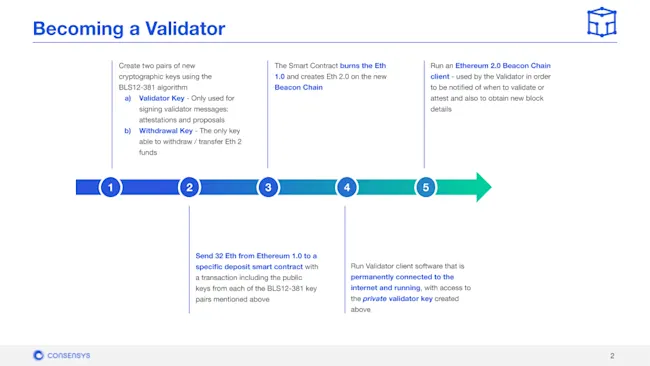 Becoming a Validator

Create two pairs of new cryptographic keys using the BLS12-381 algorithm
a) Validator Key - Only used for signing validator messages: attestations and proposals
b) Withdrawal Key - The only key able to withdraw / transfer Eth 2 funds

The Smart Contract burns the Eth 1.0 and creates Eth 2.0 on the new Beacon Chain

Run an Ethereum 2.0 Beacon Chain client - used by the Validator in order to be notified of when to validate or attest and also to obtain new block details

1

2

3

4

5

Send 32 Eth from Ethereum 1.0 to a specific deposit smart contract with a transaction including the public keys from each of the BLS12-381 key pairs mentioned above

Run Validator client software that is permanently connected to the internet and running, with access to the private validator key created above

CONSENSYS

2